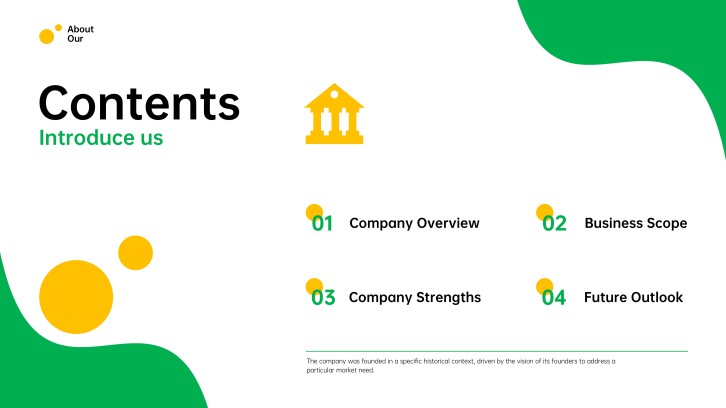 About
Our

Contents
Introduce us

01 Company Overview

02 Business Scope

03 Company Strengths

04 Future Outlook

The company was founded in a specific historical context, driven by the vision of its founders to address a particular market need.